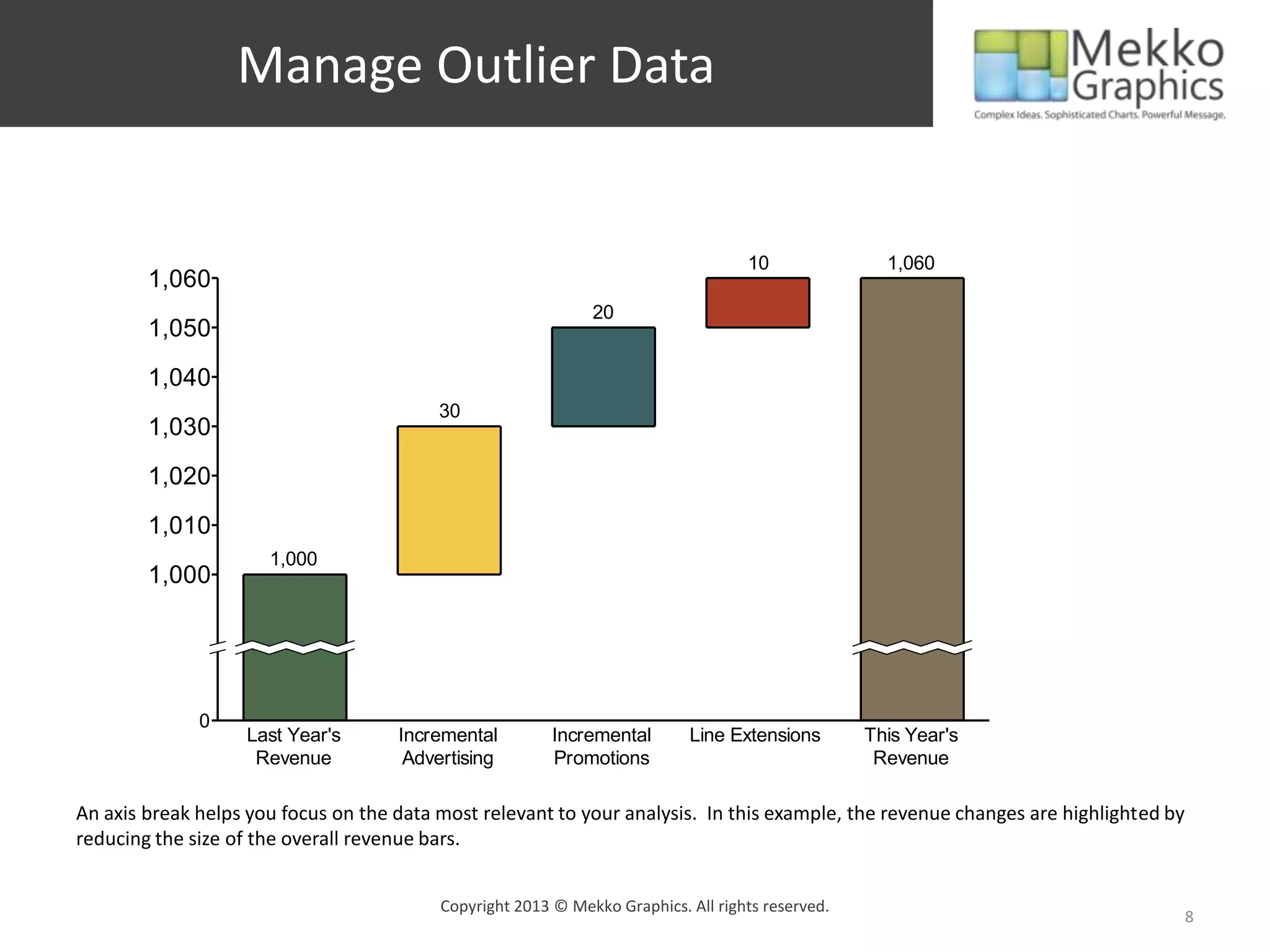 Manage Outlier Data

Mekko Graphics
Complex Ideas. Sophisticated Charts. Powerful Message.

1,060
1,050
1,040
1,030
1,020
1,010
1,000
0

1,000
30
20
10
1,060

Last Year's Revenue
Incremental Advertising
Incremental Promotions
Line Extensions
This Year's Revenue

An axis break helps you focus on the data most relevant to your analysis. In this example, the revenue changes are highlighted by reducing the size of the overall revenue bars.

Copyright 2013 © Mekko Graphics. All rights reserved.

8